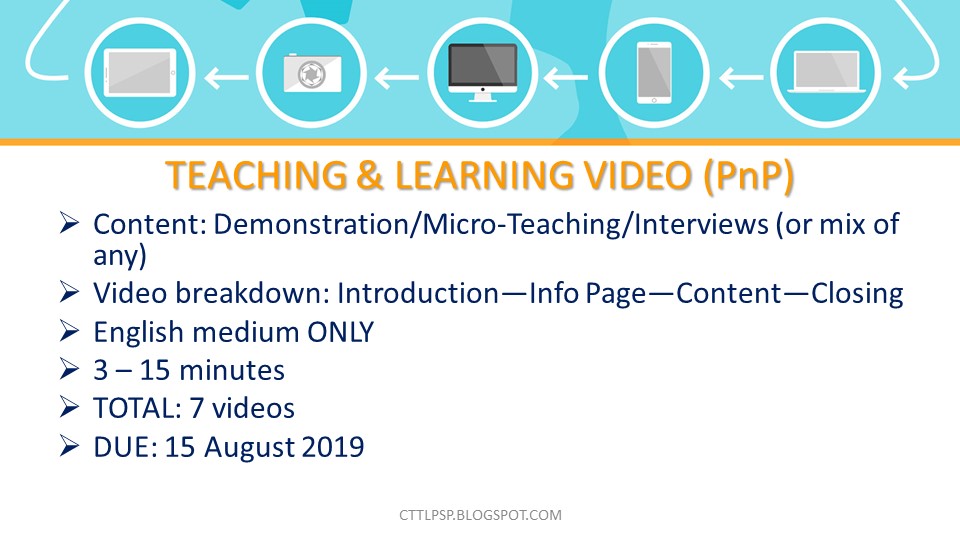 TEACHING & LEARNING VIDEO (PnP)

➢ Content: Demonstration/Micro-Teaching/Interviews (or mix of any)
➢ Video breakdown: Introduction—Info Page—Content—Closing
➢ English medium ONLY
➢ 3 – 15 minutes
➢ TOTAL: 7 videos
➢ DUE: 15 August 2019

CTTLPSP.BLOGSPOT.COM